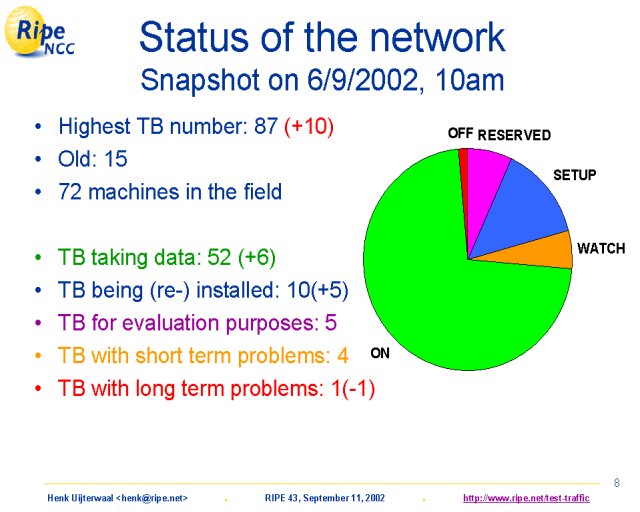 Ripe NCC

Status of the network
Snapshot on 6/9/2002, 10am

• Highest TB number: 87 (+10)
• Old: 15
• 72 machines in the field

• TB taking data: 52 (+6)
• TB being (re-) installed: 10(+5)
• TB for evaluation purposes: 5
• TB with short term problems: 4
• TB with long term problems: 1(-1)

OFF
RESERVED
SETUP
WATCH
ON

8

Henk Uijterwaal <henk@ripe.net> . RIPE 43, September 11, 2002 . http://www.ripe.net/test-traffic